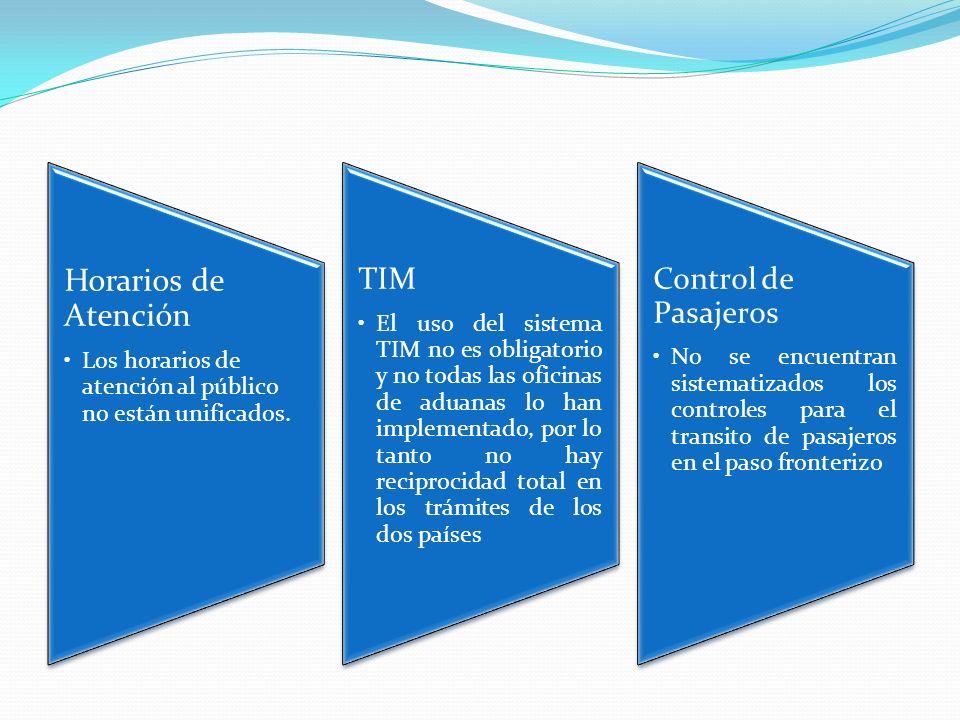 Horarios de Atención

• Los horarios de atención al público no están unificados.

TIM

• El uso del sistema TIM no es obligatorio y no todas las oficinas de aduanas lo han implementado, por lo tanto no hay reciprocidad total en los trámites de los dos países

Control de Pasajeros

• No se encuentran sistematizados los controles para el transito de pasajeros en el paso fronterizo